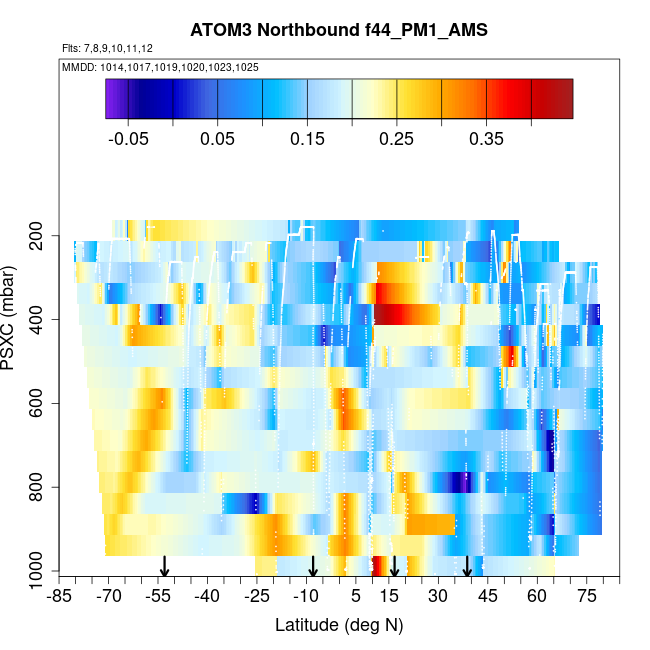 ATOM3 Northbound f44_PM1_AMS

Flts: 7,8,9,10,11,12

MMDD: 1014,1017,1019,1020,1023,1025

-0.05 0.05 0.15 0.25 0.35

PSXC (mbar)

200
400
600
800
1000

-85 -70 -55 -40 -25 -10 5 15 30 45 60 75

Latitude (deg N)